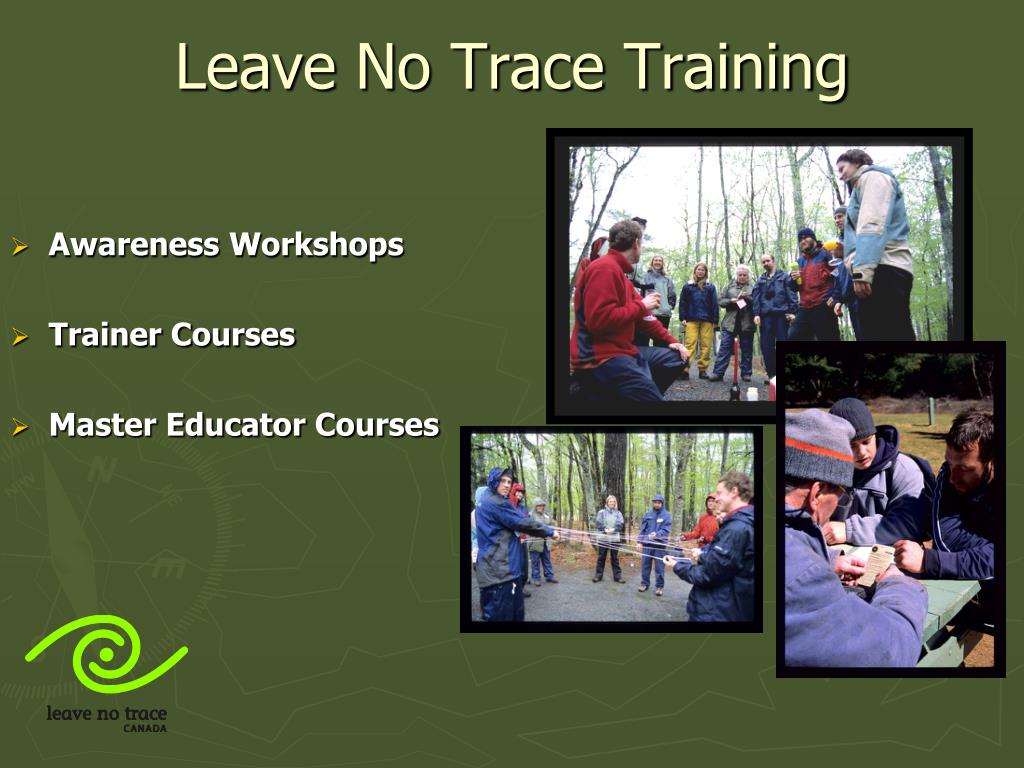 Leave No Trace Training

➢ Awareness Workshops

➢ Trainer Courses

➢ Master Educator Courses

leave no trace
CANADA